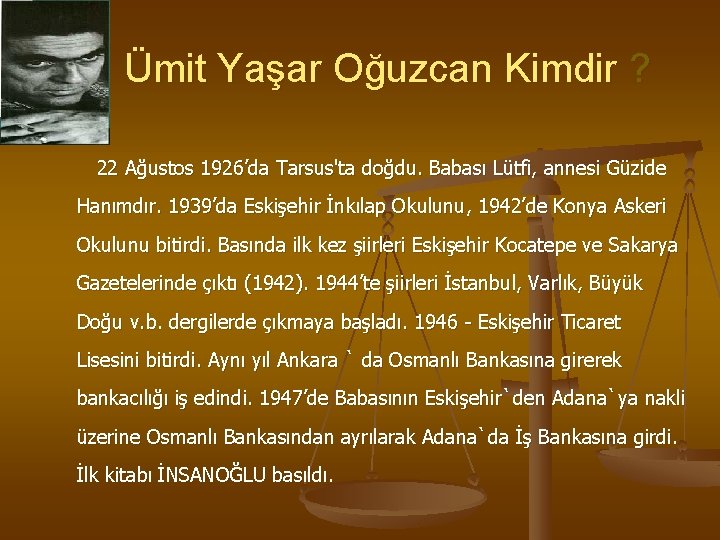 Ümit Yaşar Oğuzcan Kimdir ?

22 Ağustos 1926'da Tarsus'ta doğdu. Babası Lütfi, annesi Güzide Hanımdır. 1939'da Eskişehir İnkılap Okulunu, 1942'de Konya Askeri Okulunu bitirdi. Basında ilk kez şiirleri Eskişehir Kocatepe ve Sakarya Gazetelerinde çıktı (1942). 1944'te şiirleri İstanbul, Varlık, Büyük Doğu v.b. dergilerde çıkmaya başladı. 1946 - Eskişehir Ticaret Lisesini bitirdi. Aynı yıl Ankara ` da Osmanlı Bankasına girerek bankacılığı iş edindi. 1947'de Babasının Eskişehir`den Adana`ya nakli üzerine Osmanlı Bankasından ayrılarak Adana`da İş Bankasına girdi. İlk kitabı İNSANOĞLU basıldı.